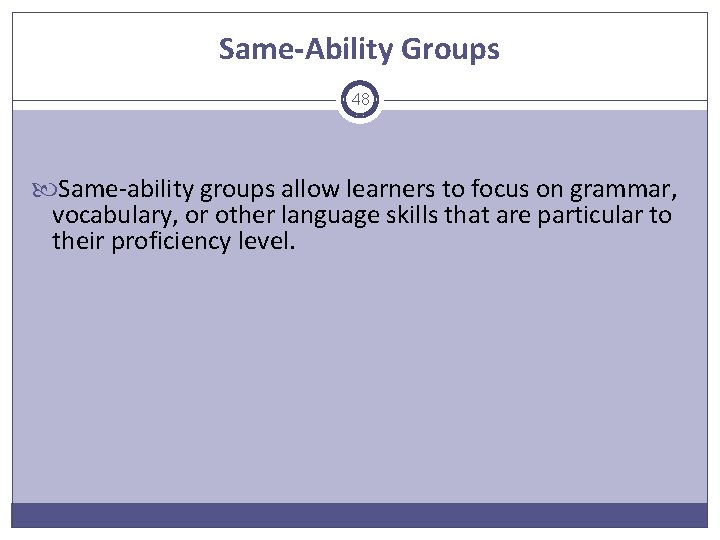 Same-Ability Groups

48

Same-ability groups allow learners to focus on grammar, vocabulary, or other language skills that are particular to their proficiency level.